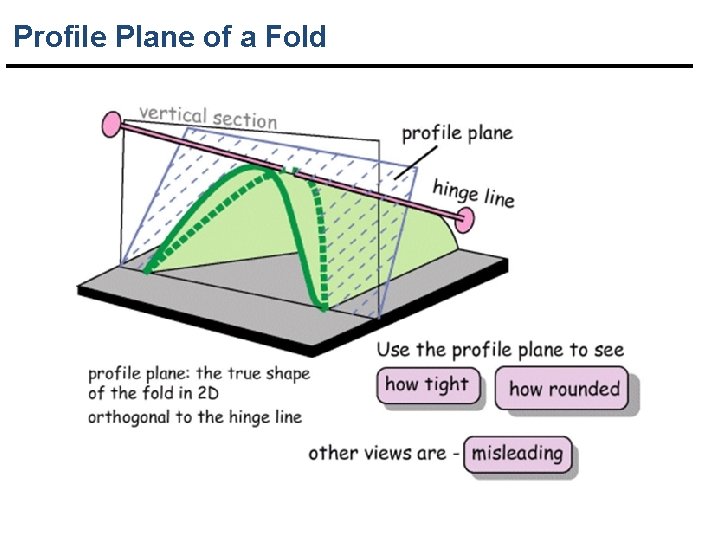 Profile Plane of a Fold

vertical section

profile plane

hinge line

profile plane: the true shape of the fold in 2D orthogonal to the hinge line

Use the profile plane to see

how tight

how rounded

other views are - misleading